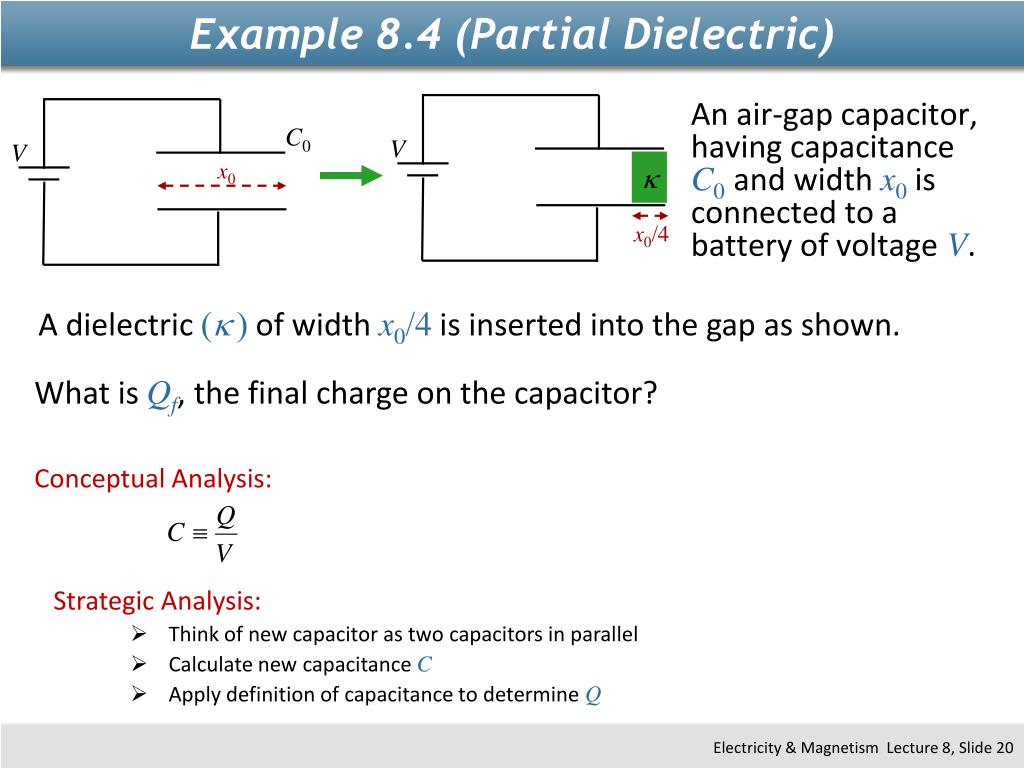 Example 8.4 (Partial Dielectric)

$V$

$C_0$

$x_0$

$V$

$\kappa$

$x_0/4$

An air-gap capacitor, having capacitance $C_0$ and width $x_0$ is connected to a battery of voltage $V$.

A dielectric $(\kappa)$ of width $x_0/4$ is inserted into the gap as shown.

What is $Q_f$, the final charge on the capacitor?

Conceptual Analysis:

$C \equiv \frac{Q}{V}$

Strategic Analysis:

➢ Think of new capacitor as two capacitors in parallel
➢ Calculate new capacitance $C$
➢ Apply definition of capacitance to determine $Q$

Electricity & Magnetism Lecture 8, Slide 20